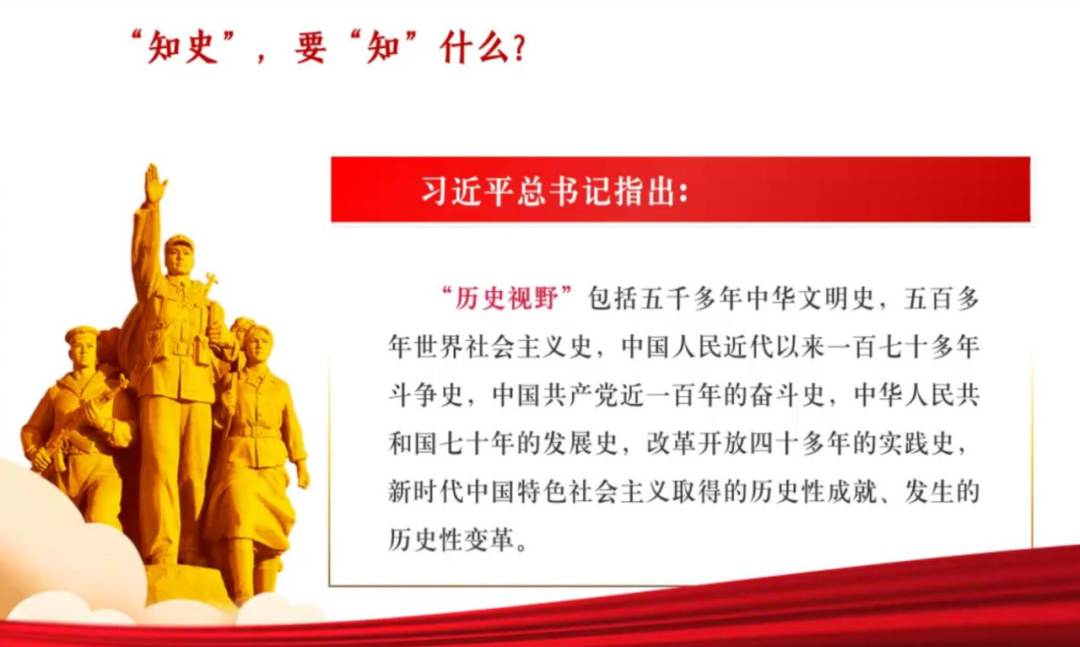 “知史”，要“知”什么?

习近平总书记指出:

“历史视野”包括五千多年中华文明史，五百多年世界社会主义史，中国人民近代以来一百七十多年斗争史，中国共产党近一百年的奋斗史，中华人民共和国七十年的发展史，改革开放四十多年的实践史，新时代中国特色社会主义取得的历史性成就、发生的历史性变革。